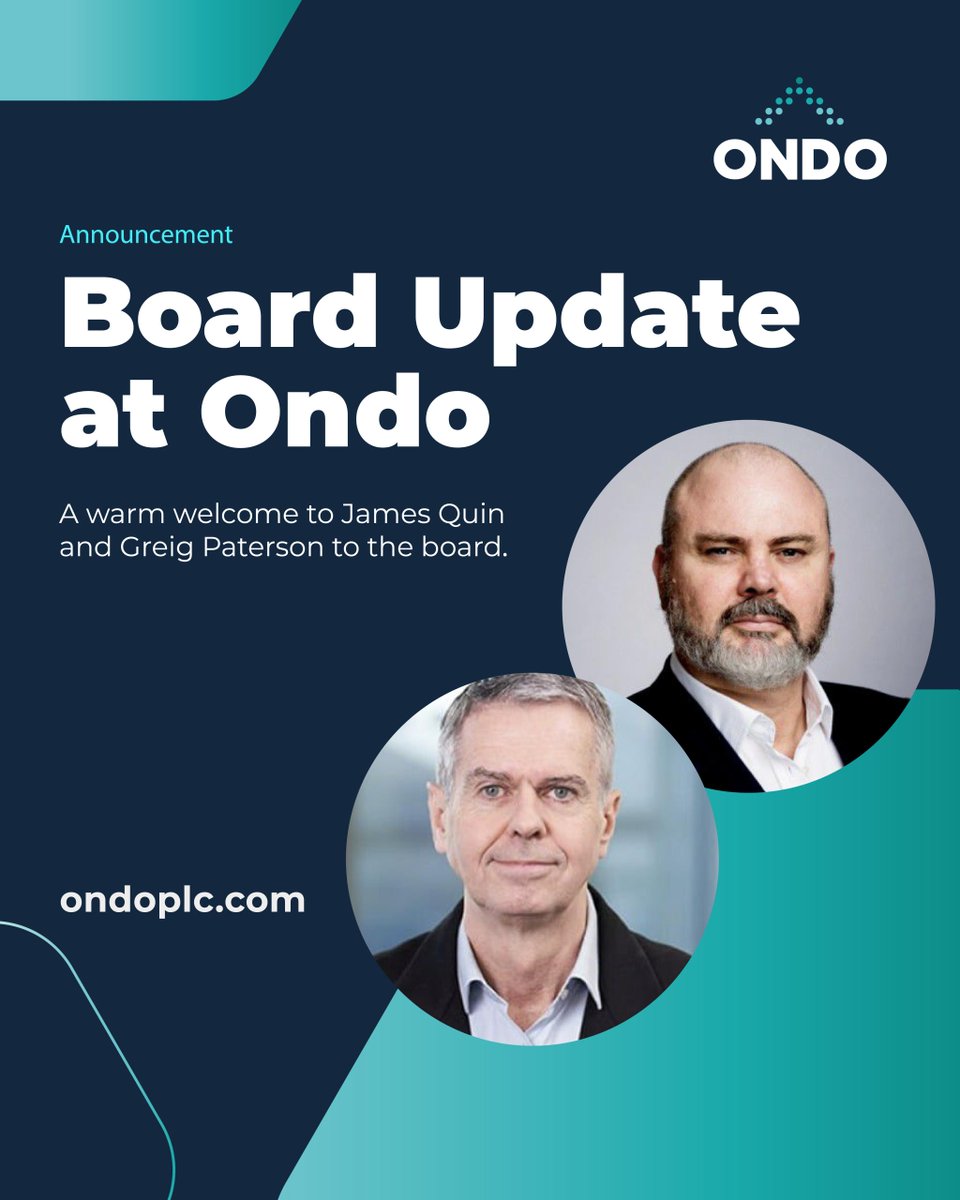 ONDO

Announcement

Board Update at Ondo

A warm welcome to James Quin and Greig Paterson to the board.

ondoplc.com